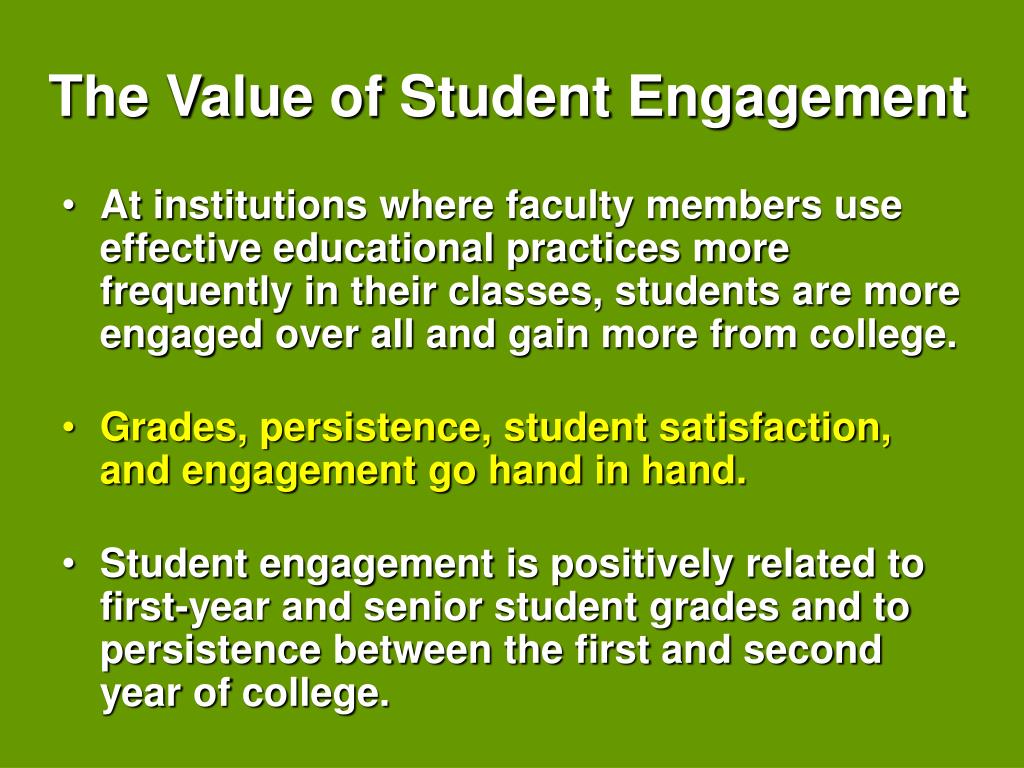 The Value of Student Engagement

• At institutions where faculty members use effective educational practices more frequently in their classes, students are more engaged over all and gain more from college.

• Grades, persistence, student satisfaction, and engagement go hand in hand.

• Student engagement is positively related to first-year and senior student grades and to persistence between the first and second year of college.